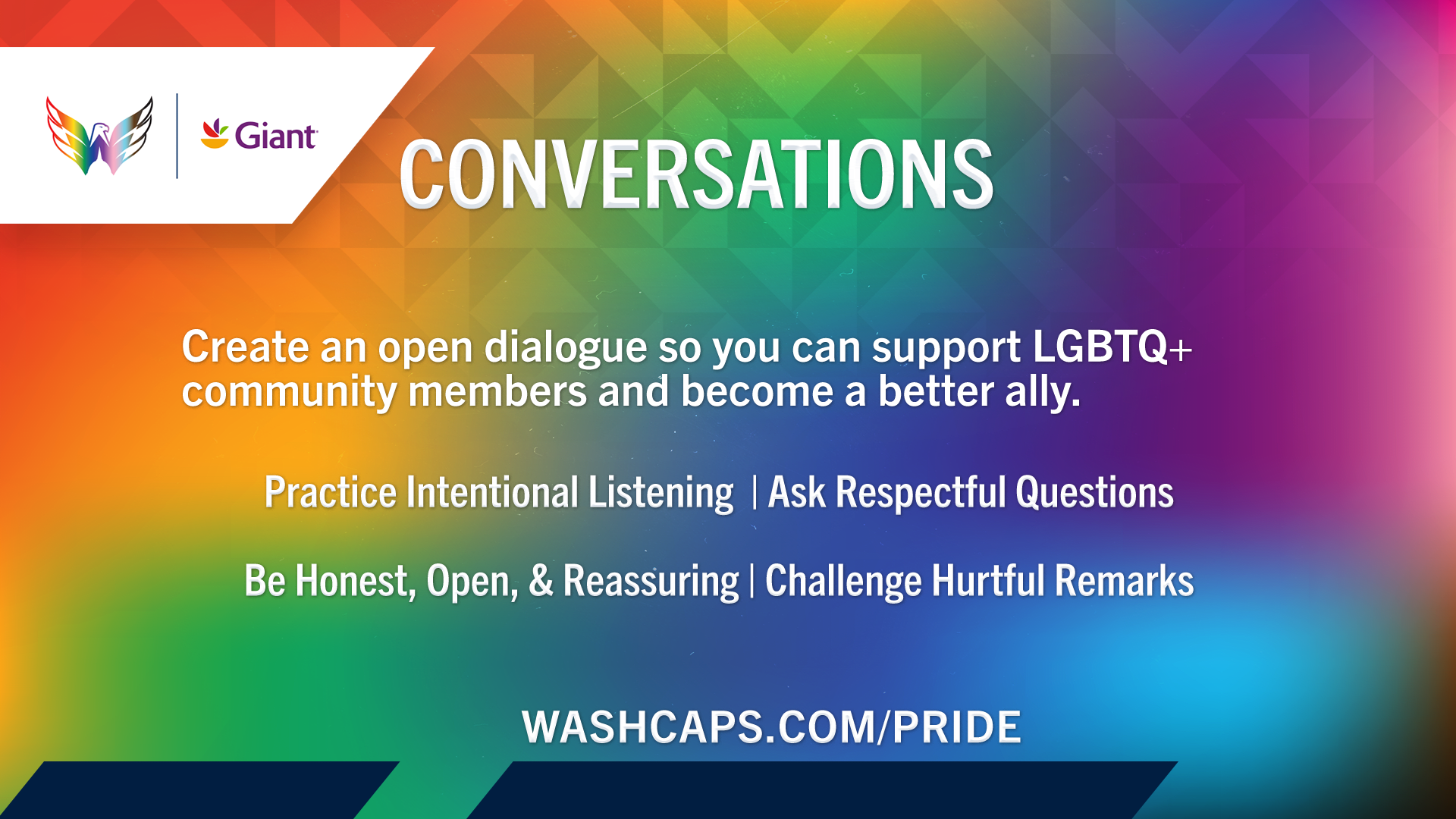 Giant

CONVERSATIONS

Create an open dialogue so you can support LGBTQ+ community members and become a better ally.

Practice Intentional Listening | Ask Respectful Questions

Be Honest, Open, & Reassuring | Challenge Hurtful Remarks

WASHCAPS.COM/PRIDE